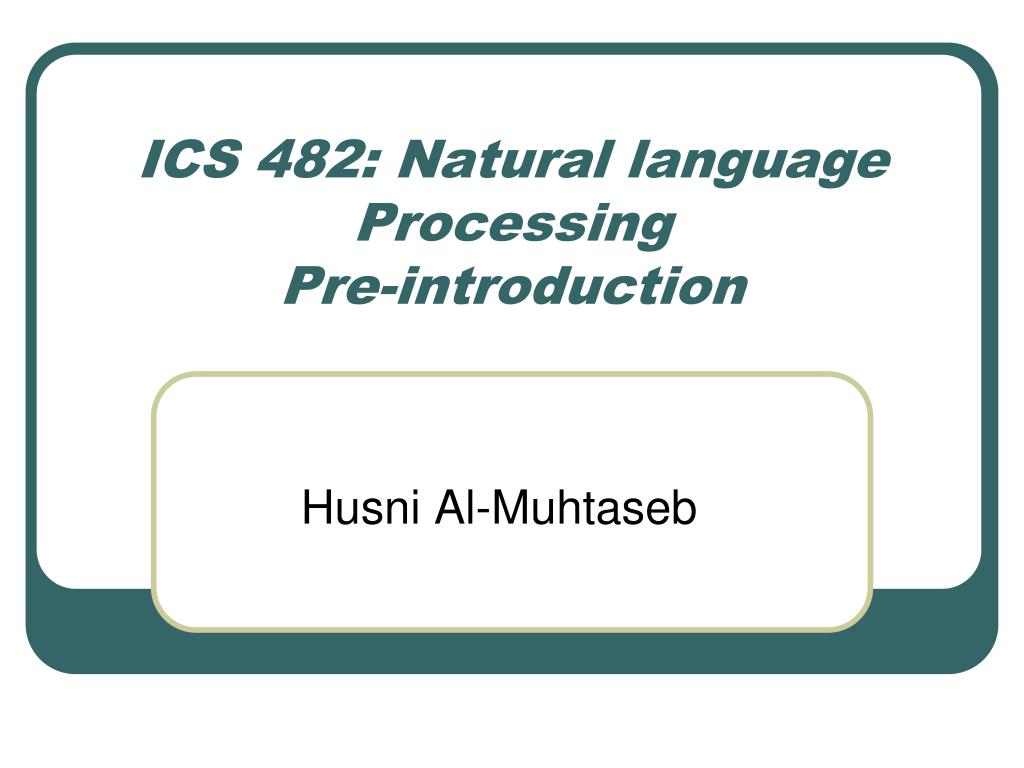 ICS 482: Natural language Processing
Pre-introduction

Husni Al-Muhtaseb